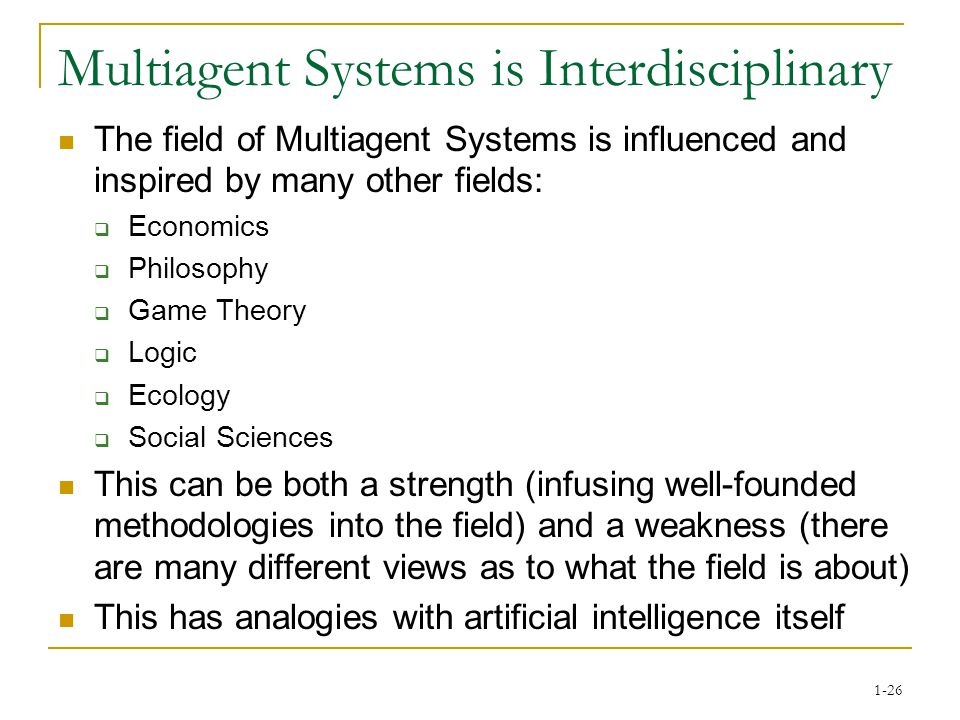 Multiagent Systems is Interdisciplinary

- The field of Multiagent Systems is influenced and inspired by many other fields:
  - Economics
  - Philosophy
  - Game Theory
  - Logic
  - Ecology
  - Social Sciences
- This can be both a strength (infusing well-founded methodologies into the field) and a weakness (there are many different views as to what the field is about)
- This has analogies with artificial intelligence itself

1-26